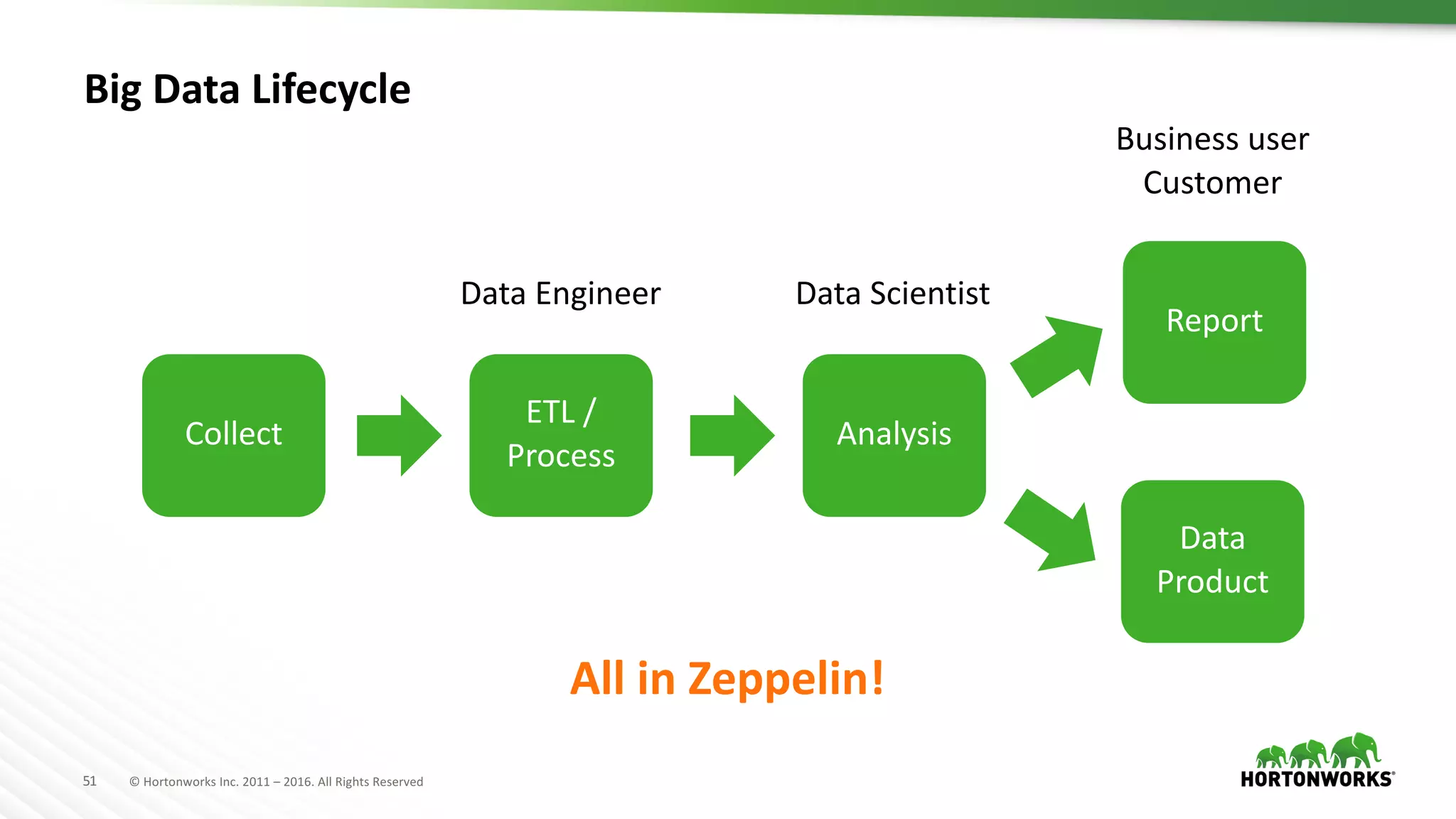 Big Data Lifecycle

Business user
Customer

Data Engineer

Data Scientist

Collect

ETL / Process

Analysis

Report

Data Product

All in Zeppelin!

51 © Hortonworks Inc. 2011 – 2016. All Rights Reserved

HORTONWORKS